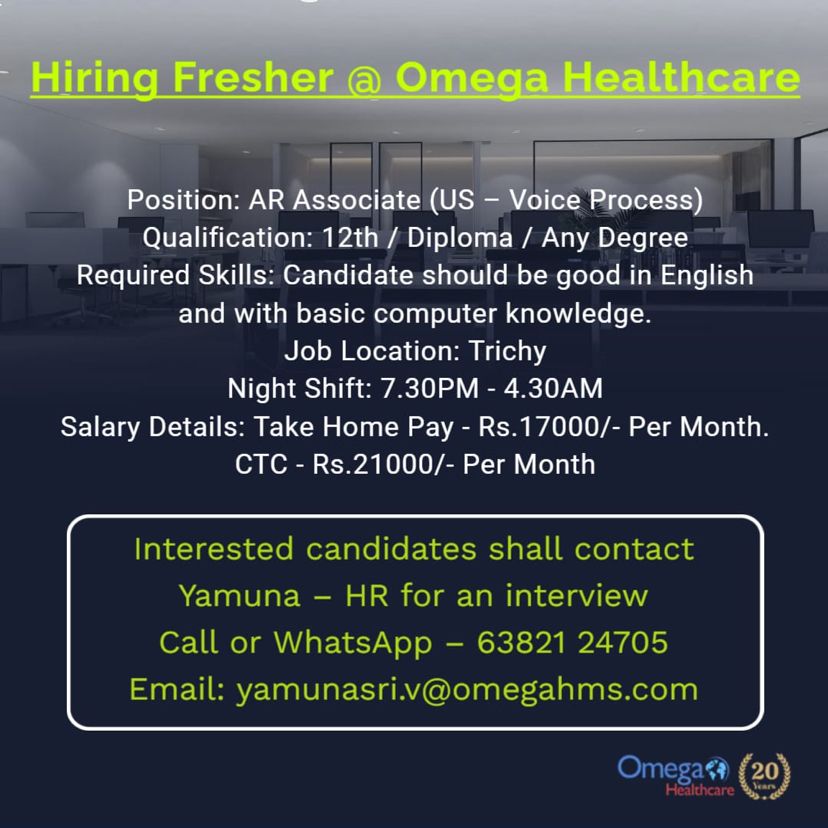 Hiring Fresher @ Omega Healthcare

Position: AR Associate (US – Voice Process)
Qualification: 12th / Diploma / Any Degree
Required Skills: Candidate should be good in English and with basic computer knowledge.
Job Location: Trichy
Night Shift: 7.30PM - 4.30AM
Salary Details: Take Home Pay - Rs.17000/- Per Month.
CTC - Rs.21000/- Per Month

Interested candidates shall contact
Yamuna – HR for an interview
Call or WhatsApp – 63821 24705
Email: yamunasri.v@omegahms.com

Omega Healthcare 20 Years